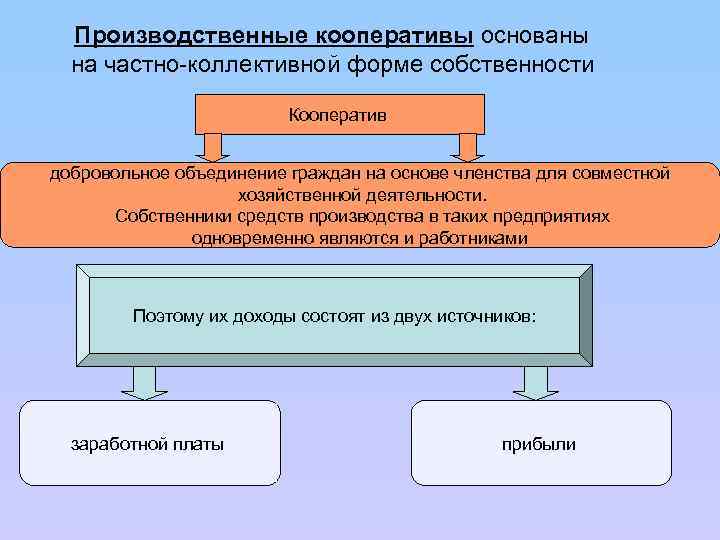 Производственные кооперативы основаны на частно-коллективной форме собственности

Кооператив

добровольное объединение граждан на основе членства для совместной хозяйственной деятельности.
Собственники средств производства в таких предприятиях одновременно являются и работниками

Поэтому их доходы состоят из двух источников:

заработной платы

прибыли